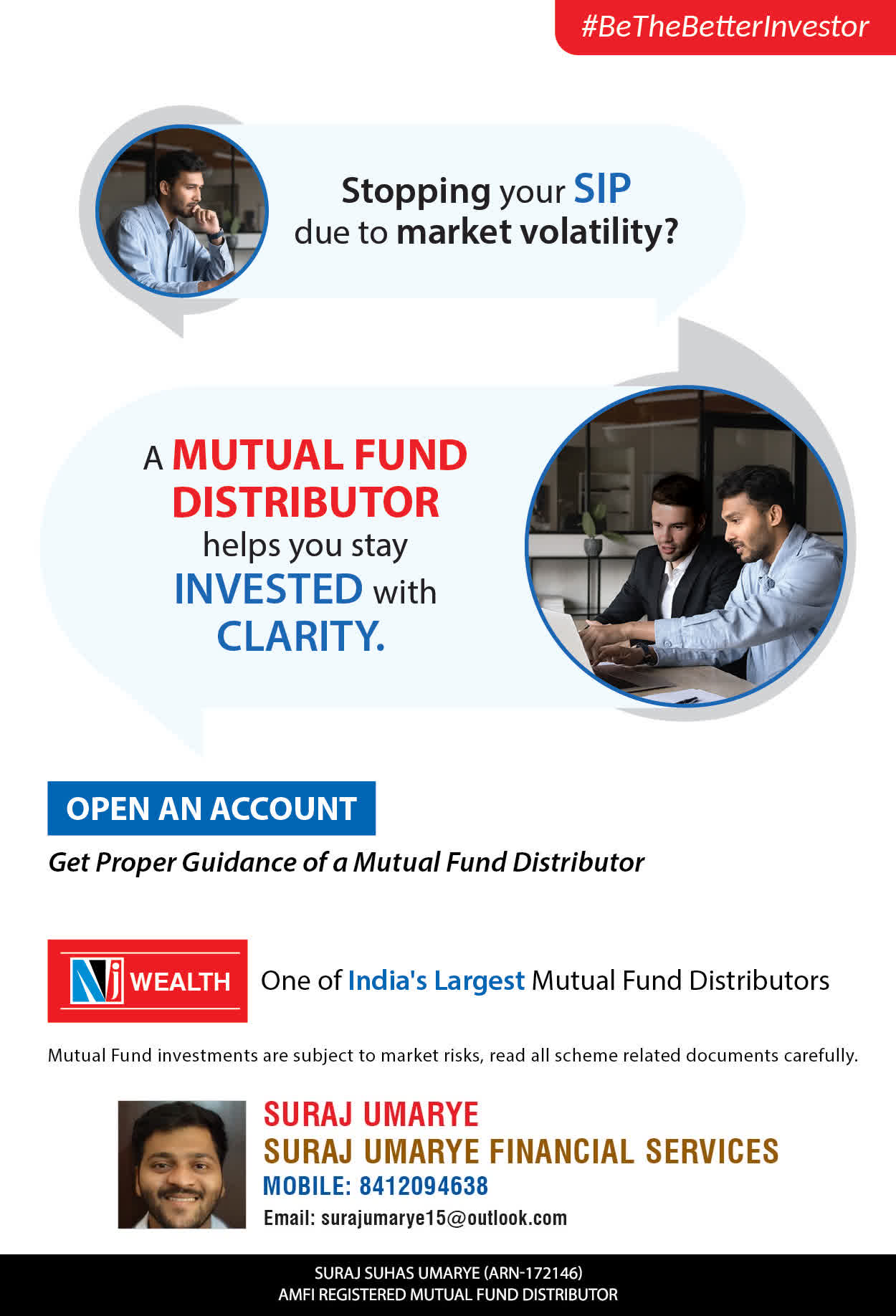 #BeTheBetterInvestor

Stopping your SIP due to market volatility?

A MUTUAL FUND DISTRIBUTOR helps you stay INVESTED with CLARITY.

OPEN AN ACCOUNT

Get Proper Guidance of a Mutual Fund Distributor

NJ WEALTH

One of India's Largest Mutual Fund Distributors

Mutual Fund investments are subject to market risks, read all scheme related documents carefully.

SURAJ UMARYE
SURAJ UMARYE FINANCIAL SERVICES
MOBILE: 8412094638
Email: surajumarye15@outlook.com

SURAJ SUHAS UMARYE (ARN-172146)
AMFI REGISTERED MUTUAL FUND DISTRIBUTOR